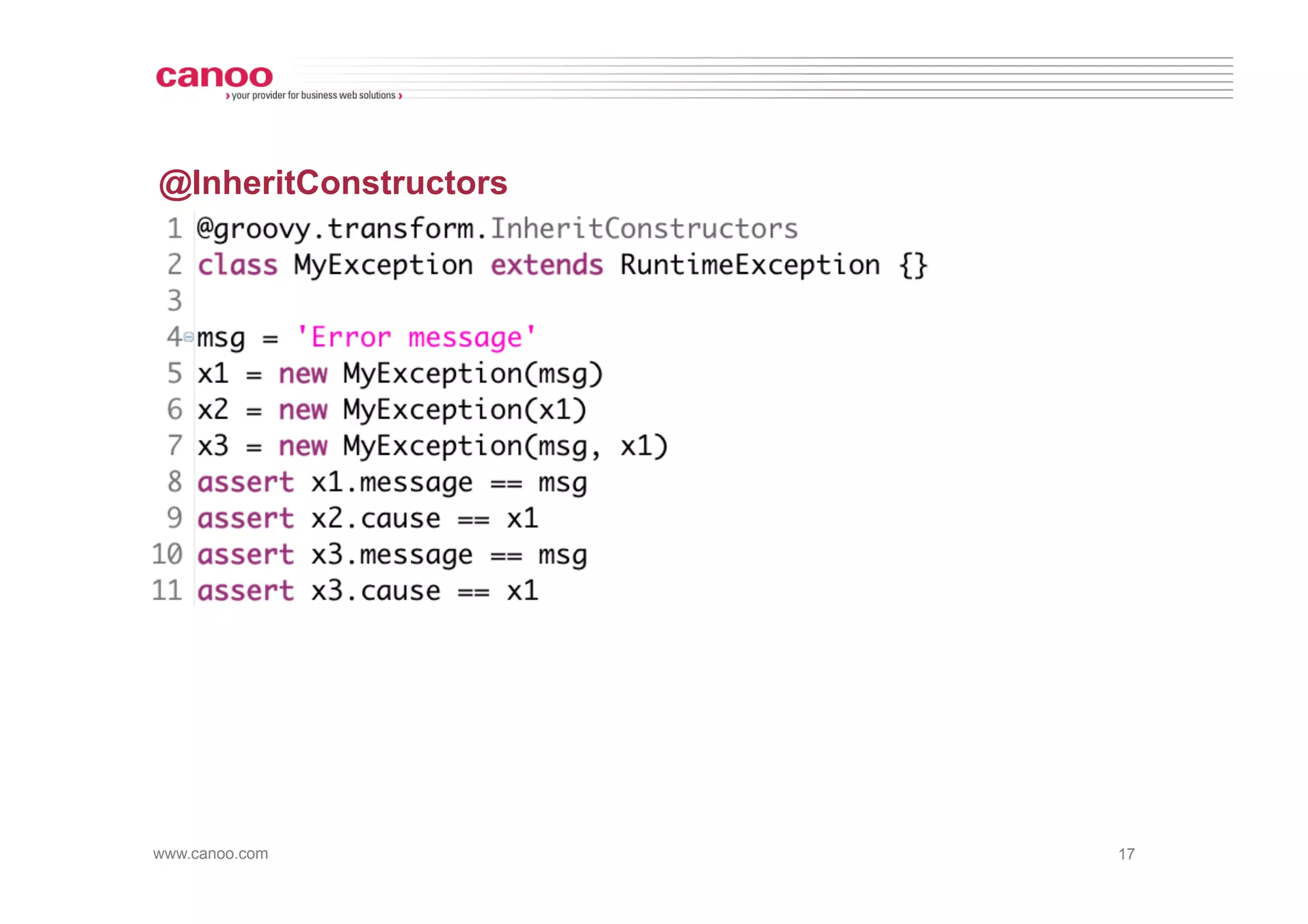 canoo
› your provider for business web solutions ›

@InheritConstructors

1 @groovy.transform.InheritConstructors
2 class MyException extends RuntimeException {}
3
4 msg = 'Error message'
5 x1 = new MyException(msg)
6 x2 = new MyException(x1)
7 x3 = new MyException(msg, x1)
8 assert x1.message == msg
9 assert x2.cause == x1
10 assert x3.message == msg
11 assert x3.cause == x1

www.canoo.com

17